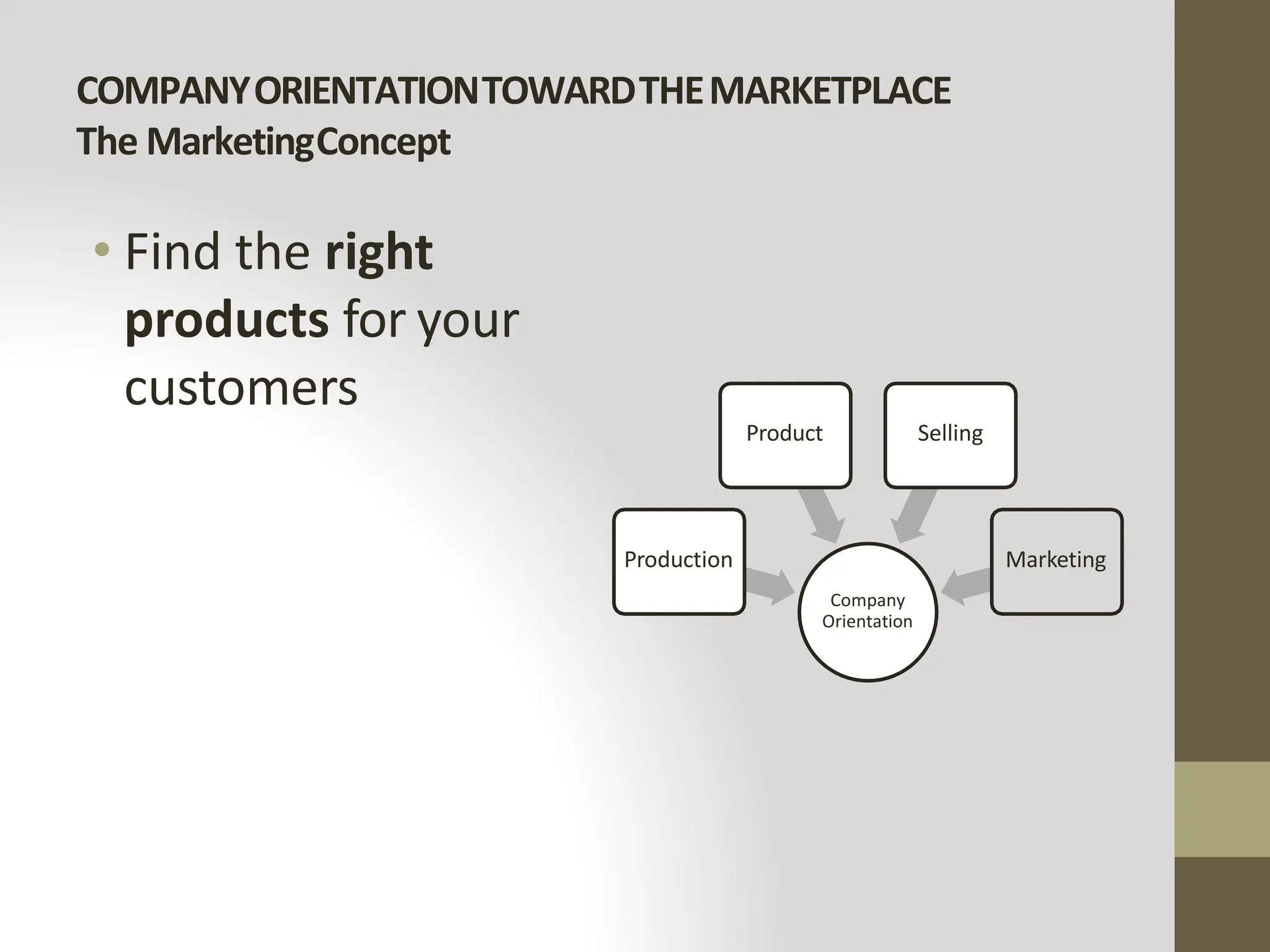 COMPANY ORIENTATION TOWARD THE MARKETPLACE
The Marketing Concept

• Find the right products for your customers

Product

Selling

Production

Marketing

Company Orientation